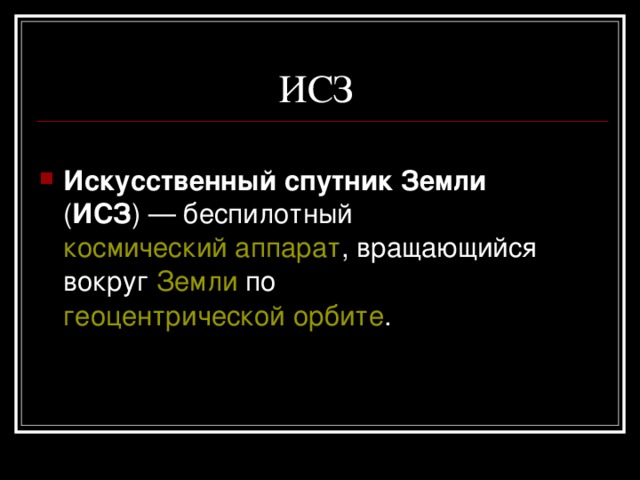 ИСЗ

Искусственный спутник Земли (ИСЗ) — беспилотный космический аппарат, вращающийся вокруг Земли по геоцентрической орбите.